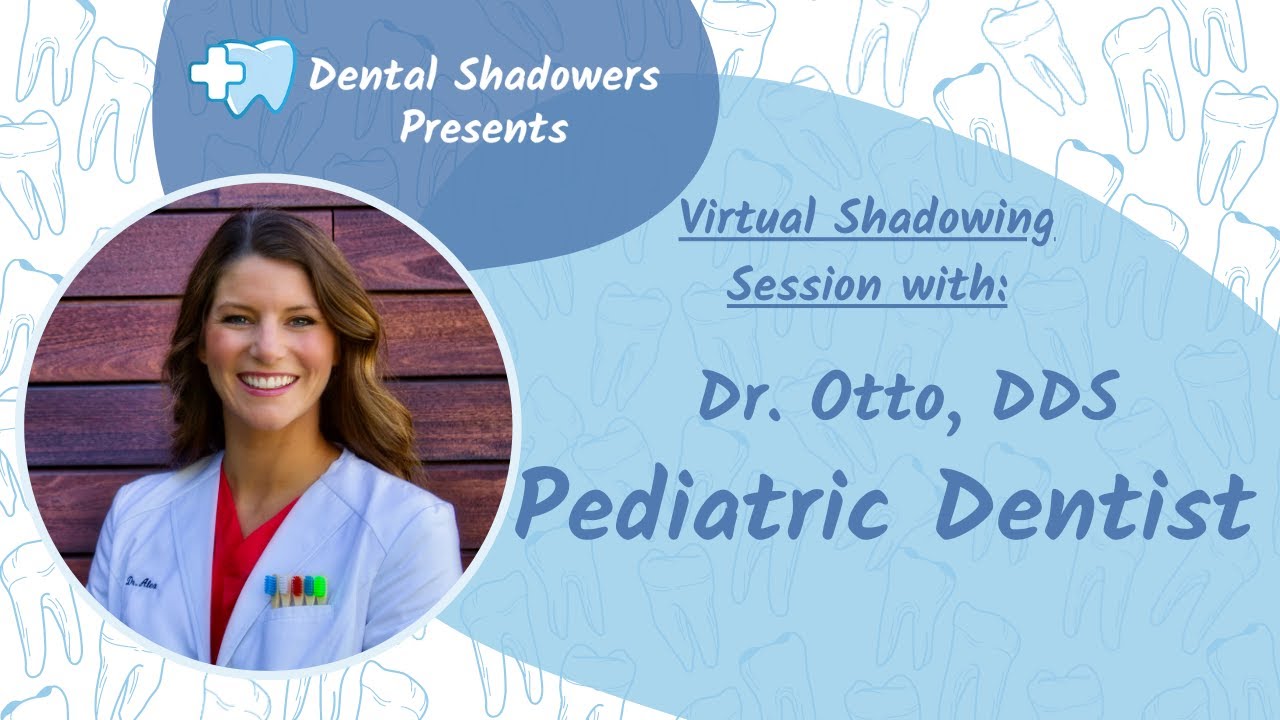 Dental Shadowers Presents

Virtual Shadowing Session with:

Dr. Otto, DDS

Pediatric Dentist

Dr. Alex